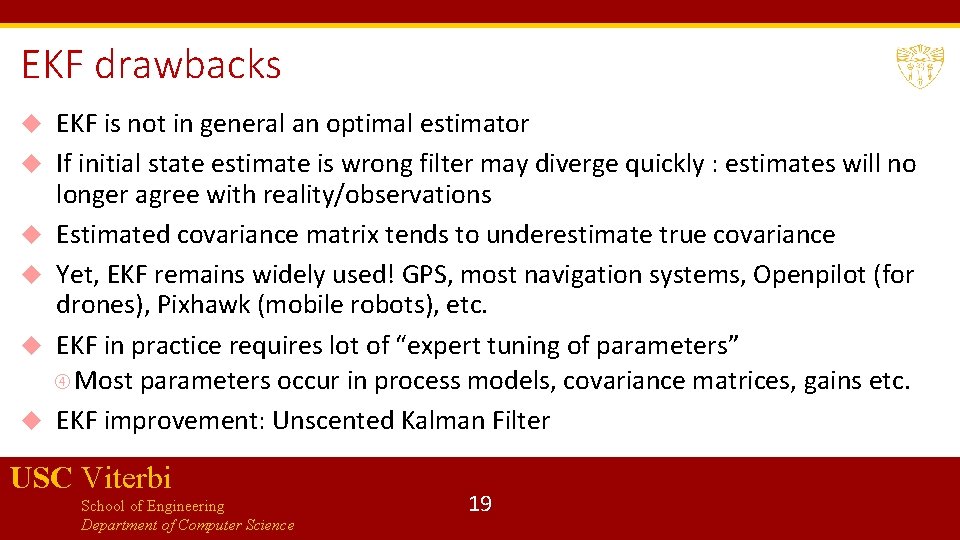 EKF drawbacks

EKF is not in general an optimal estimator

If initial state estimate is wrong filter may diverge quickly : estimates will no longer agree with reality/observations

Estimated covariance matrix tends to underestimate true covariance

Yet, EKF remains widely used! GPS, most navigation systems, Openpilot (for drones), Pixhawk (mobile robots), etc.

EKF in practice requires lot of “expert tuning of parameters”

Most parameters occur in process models, covariance matrices, gains etc.

EKF improvement: Unscented Kalman Filter

USC Viterbi
School of Engineering
Department of Computer Science

19